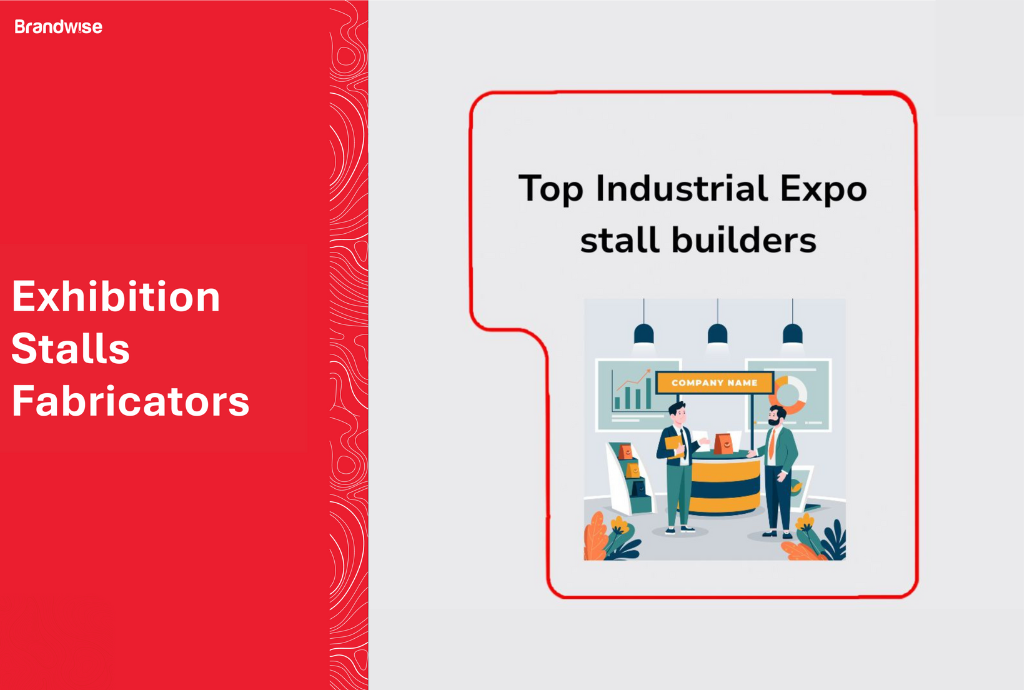 Brandwise

Exhibition Stalls Fabricators

Top Industrial Expo stall builders

COMPANY NAME